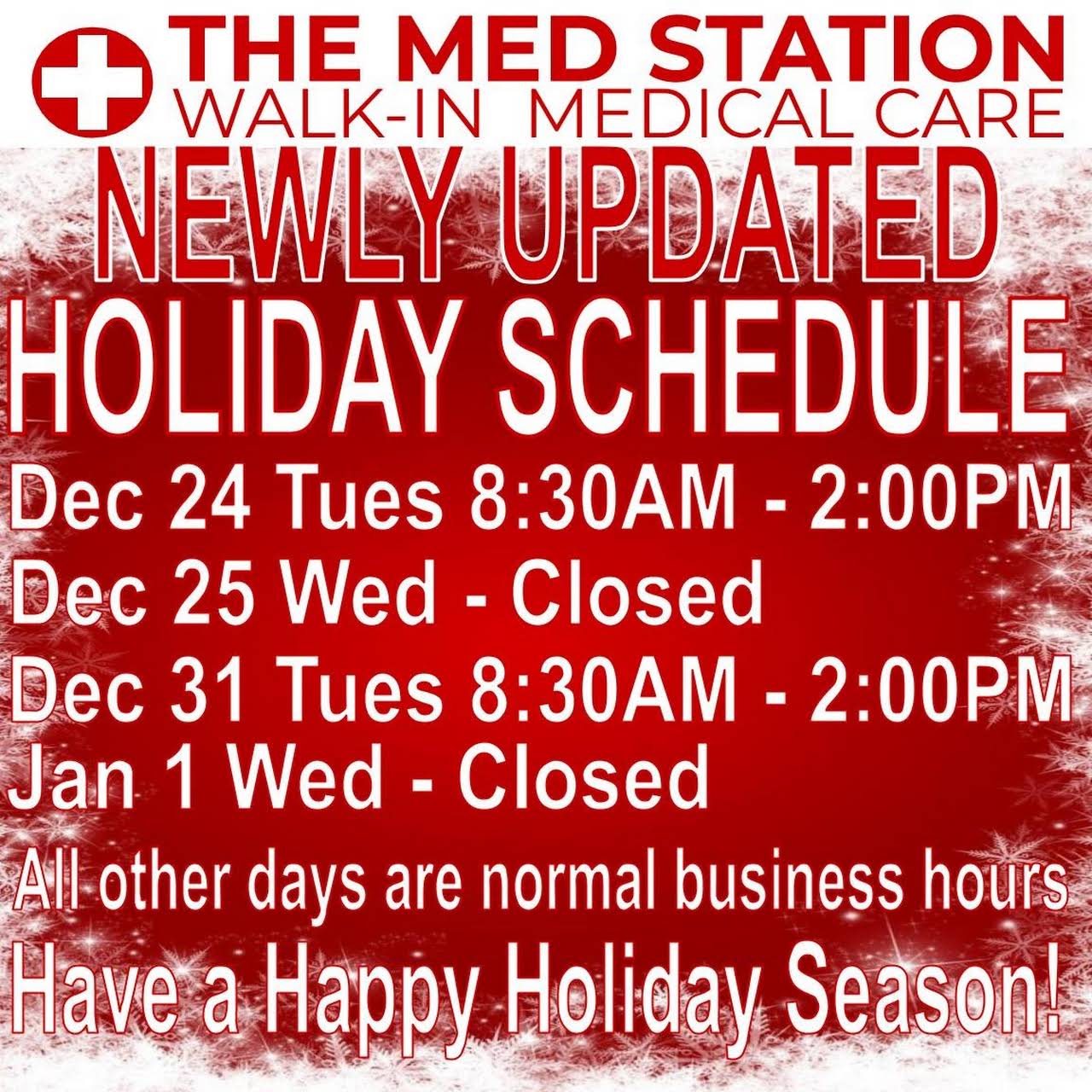 THE MED STATION
WALK-IN MEDICAL CARE

NEWLY UPDATED
HOLIDAY SCHEDULE

Dec 24 Tues 8:30AM - 2:00PM
Dec 25 Wed - Closed
Dec 31 Tues 8:30AM - 2:00PM
Jan 1 Wed - Closed

All other days are normal business hours

Have a Happy Holiday Season!